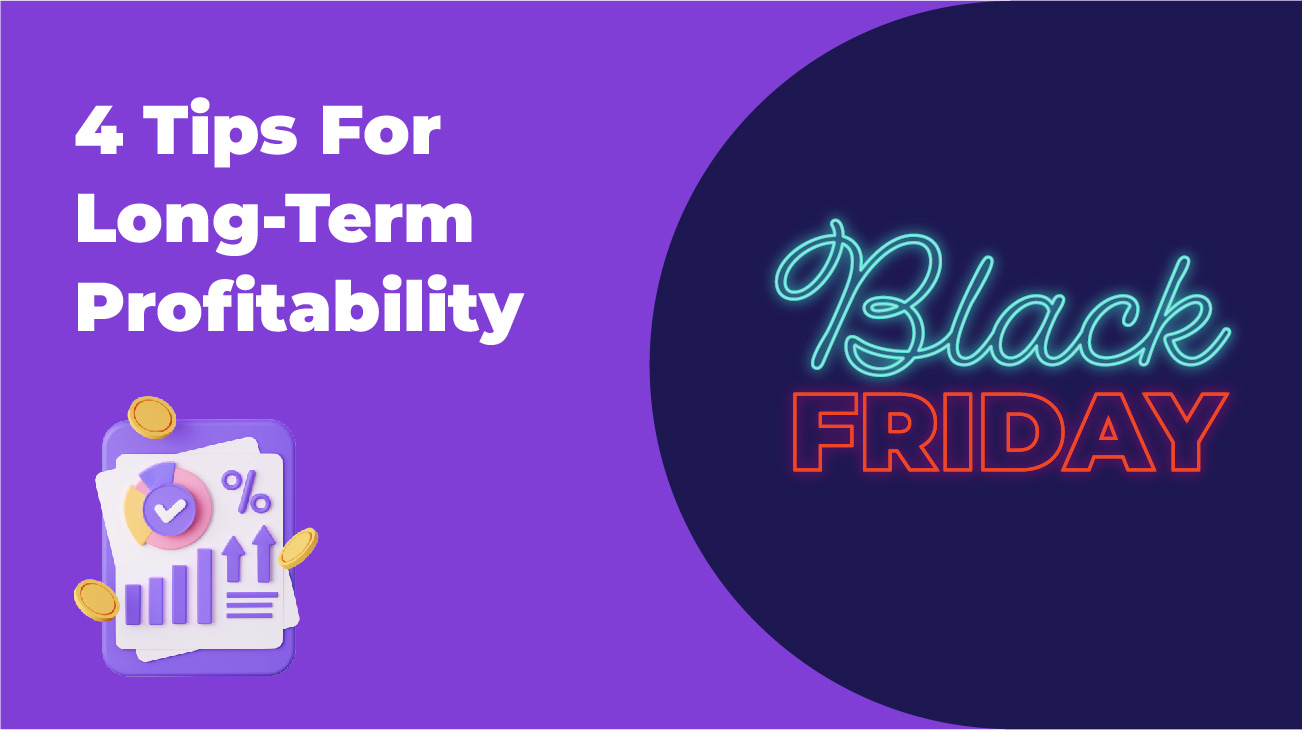 4 Tips For Long-Term Profitability

%

Black
FRIDAY